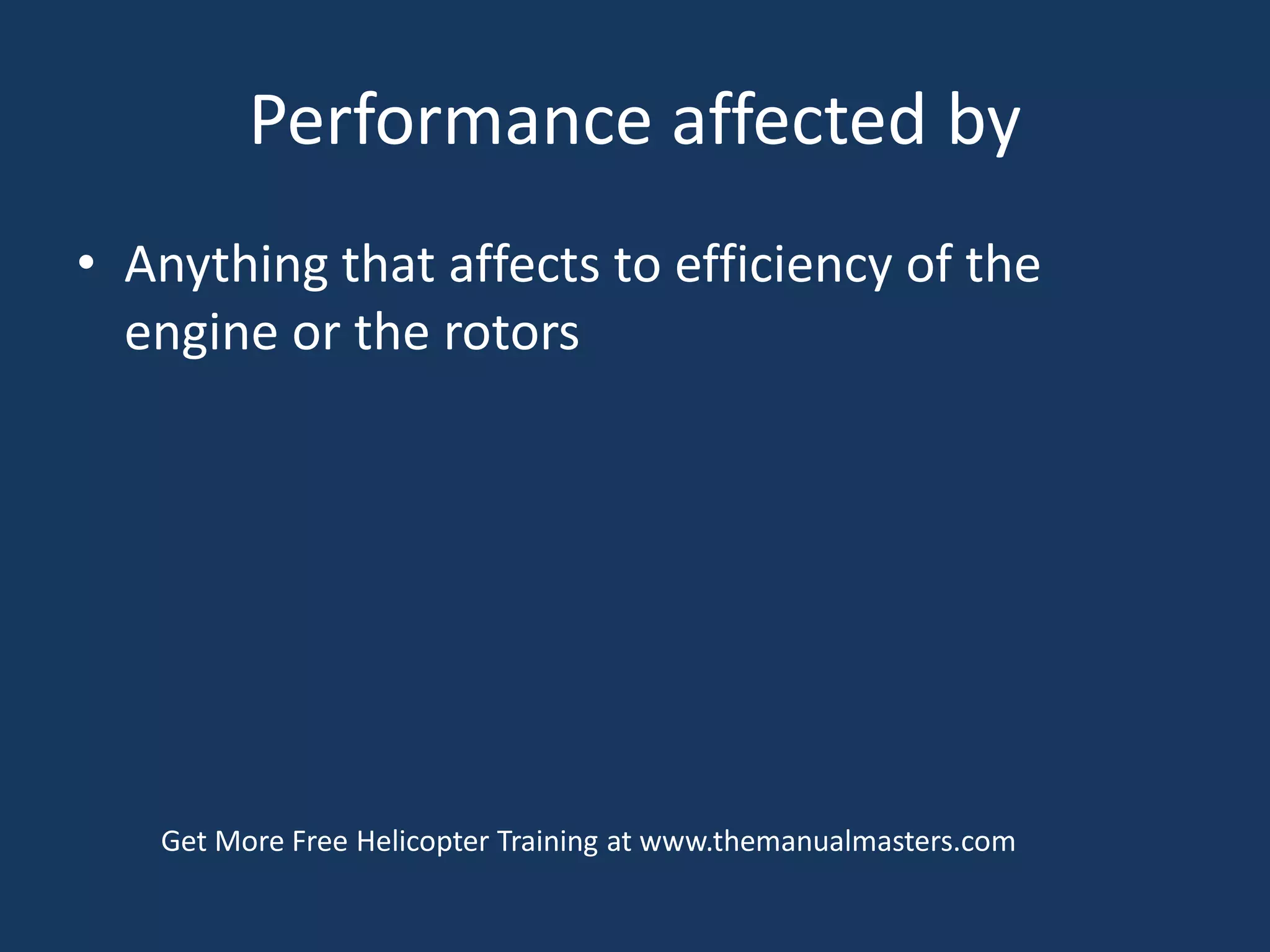 Performance affected by

• Anything that affects to efficiency of the engine or the rotors

Get More Free Helicopter Training at www.themanualmasters.com